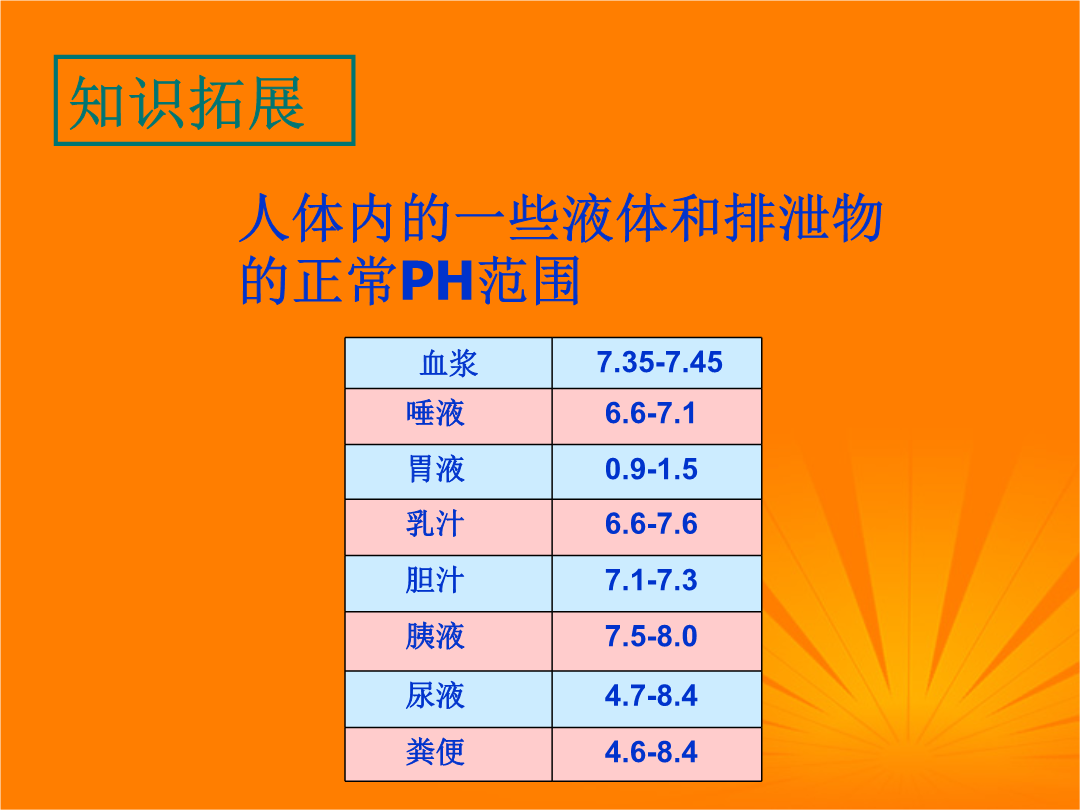 知识拓展

人体内的一些液体和排泄物的正常PH范围

| 血浆 | 7.35-7.45 |
|---|---|
| 唾液 | 6.6-7.1 |
| 胃液 | 0.9-1.5 |
| 乳汁 | 6.6-7.6 |
| 胆汁 | 7.1-7.3 |
| 胰液 | 7.5-8.0 |
| 尿液 | 4.7-8.4 |
| 粪便 | 4.6-8.4 |